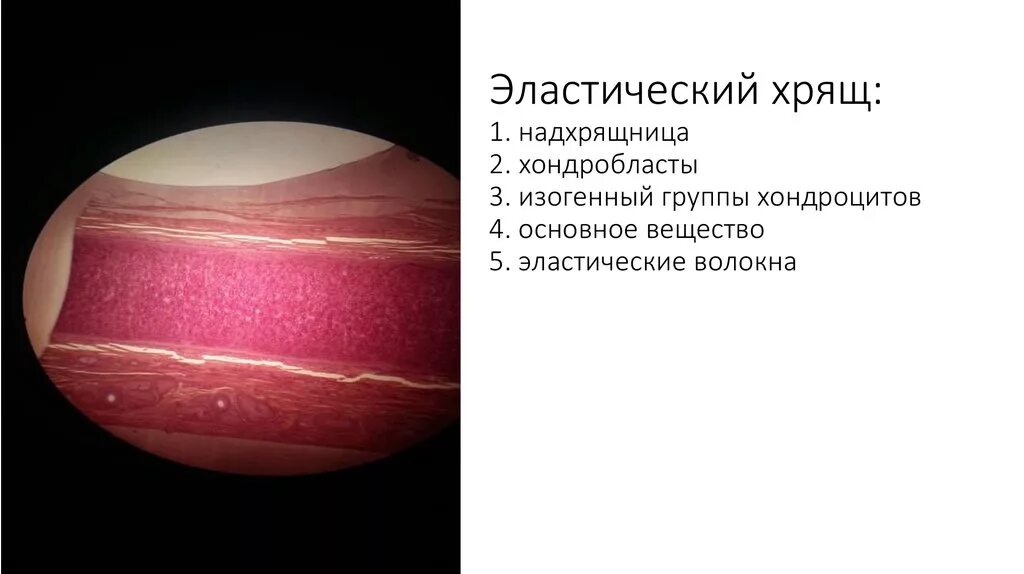 Эластический хрящ:
1. надхрящница
2. хондробласты
3. изогенный группы хондроцитов
4. основное вещество
5. эластические волокна